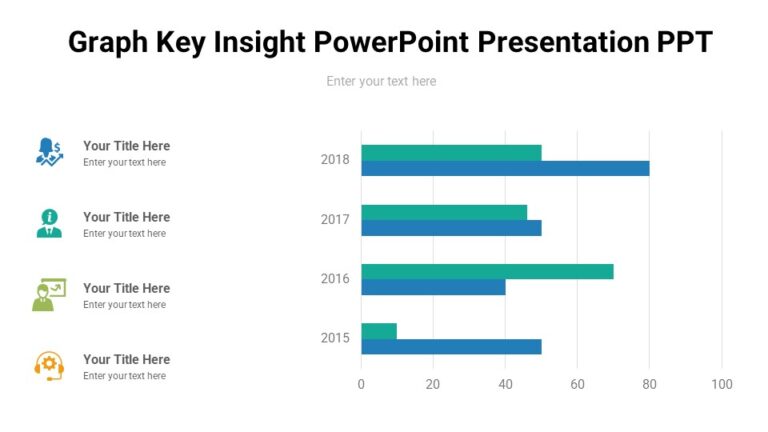 Graph Key Insight PowerPoint Presentation PPT

Enter your text here

Your Title Here
Enter your text here

Your Title Here
Enter your text here

Your Title Here
Enter your text here

Your Title Here
Enter your text here

2018
2017
2016
2015

0 20 40 60 80 100